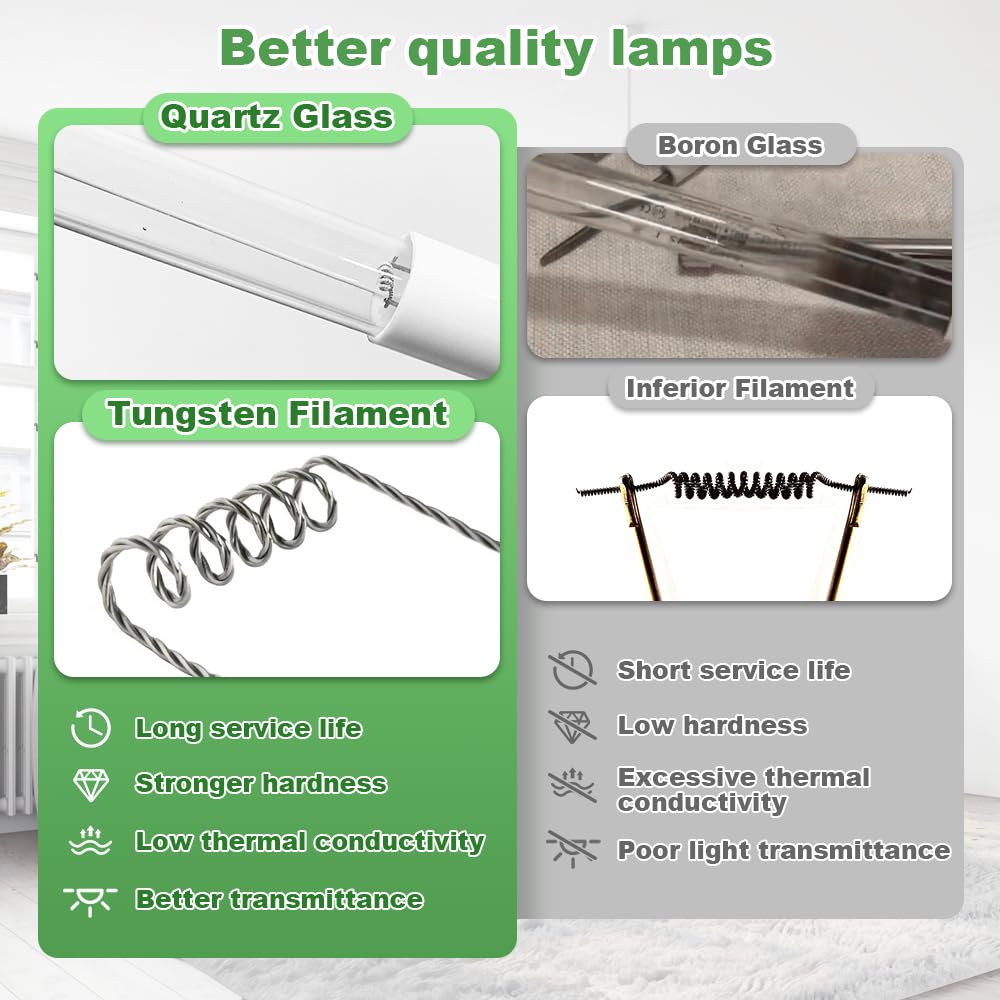 Better quality lamps

Quartz Glass

Tungsten Filament

Long service life

Stronger hardness

Low thermal conductivity

Better transmittance

Boron Glass

Inferior Filament

Short service life

Low hardness

Excessive thermal conductivity

Poor light transmittance